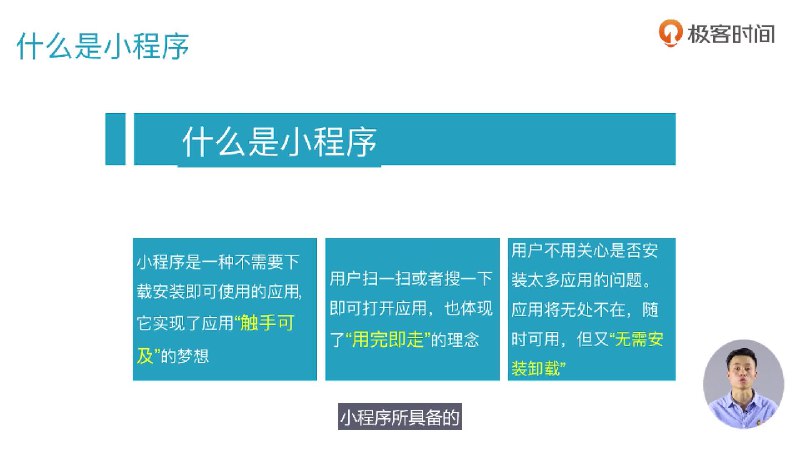 什么是小程序

极客时间

什么是小程序

小程序是一种不需要下载安装即可使用的应用,它实现了应用“触手可及”的梦想

用户扫一扫或者搜一下即可打开应用，也体现了“用完即走”的理念

用户不用关心是否安装太多应用的问题。应用将无处不在，随时可用，但又“无需安装卸载”

小程序所具备的